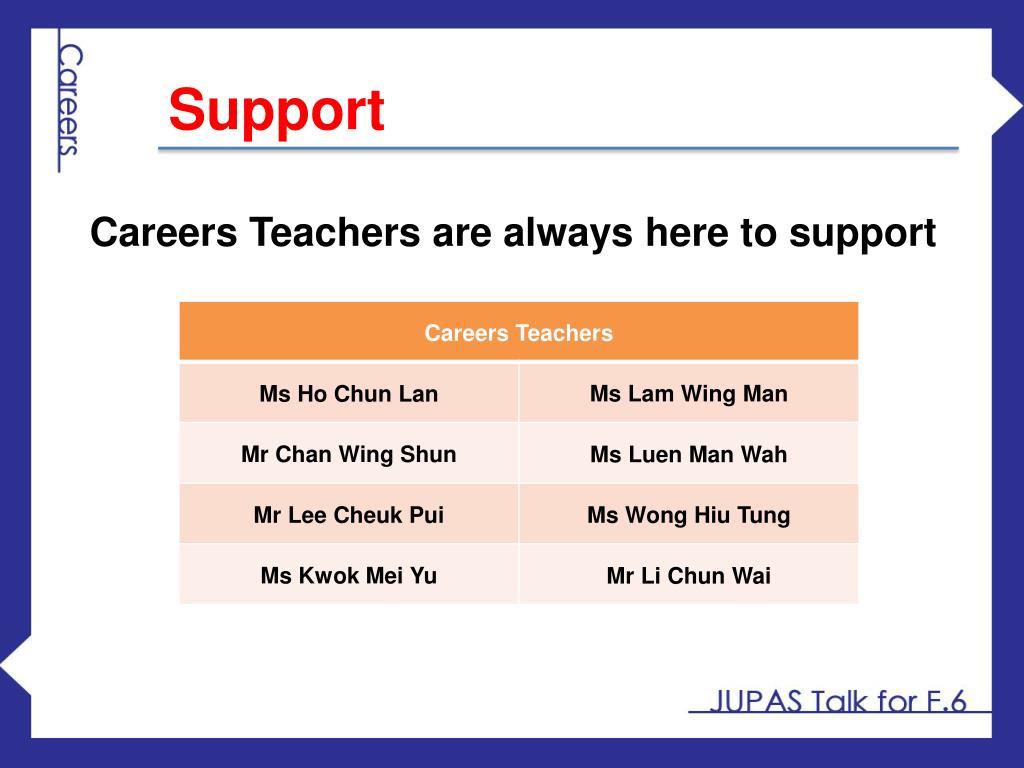 Careers

Support

Careers Teachers are always here to support

| Careers Teachers | |
|---|---|
| Ms Ho Chun Lan | Ms Lam Wing Man |
| Mr Chan Wing Shun | Ms Luen Man Wah |
| Mr Lee Cheuk Pui | Ms Wong Hiu Tung |
| Ms Kwok Mei Yu | Mr Li Chun Wai |

JUPAS Talk for F.6